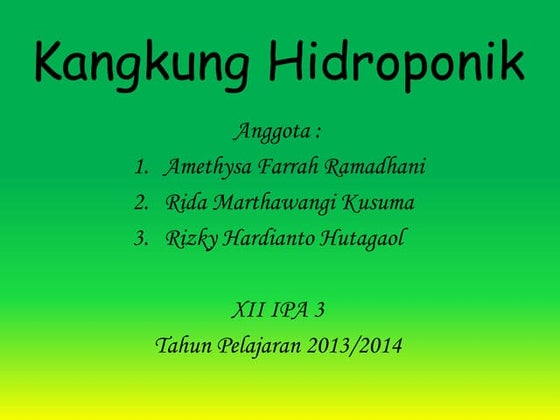 Kangkung Hidroponik

Anggota :

1. Amethysa Farrah Ramadhani
2. Rida Marthawangi Kusuma
3. Rizky Hardianto Hutagaol

XII IPA 3

Tahun Pelajaran 2013/2014